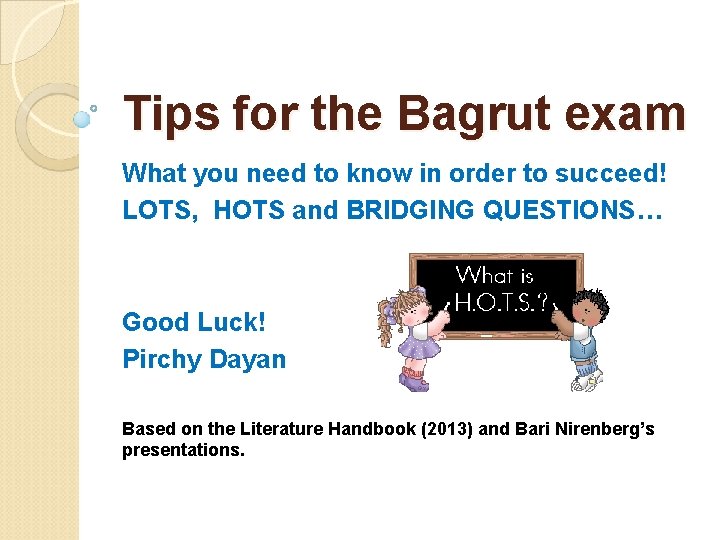 Tips for the Bagrut exam

What you need to know in order to succeed!
LOTS, HOTS and BRIDGING QUESTIONS…

What is H.O.T.S.?

Good Luck!
Pirchy Dayan

Based on the Literature Handbook (2013) and Bari Nirenberg's presentations.